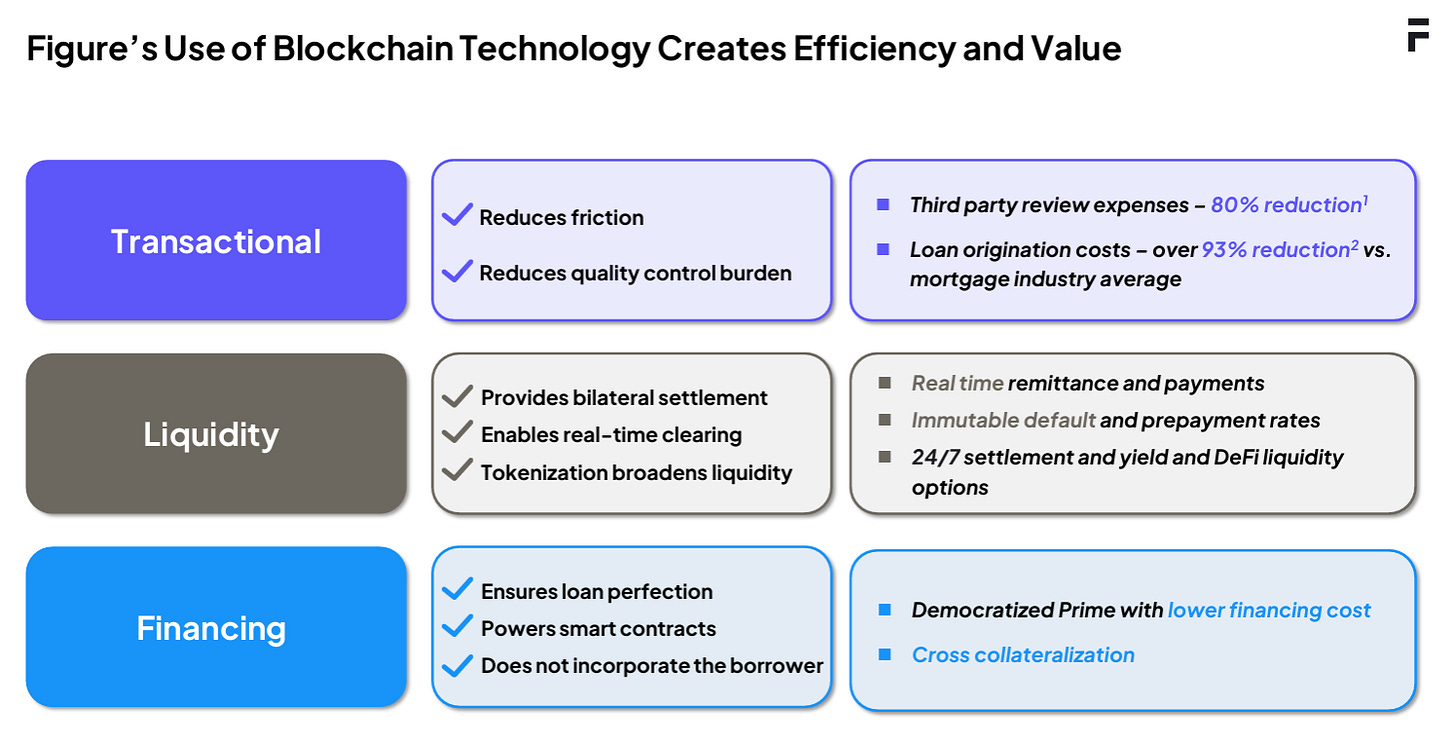 Figure's Use of Blockchain Technology Creates Efficiency and Value

Transactional

Reduces friction

Reduces quality control burden

Third party review expenses – 80% reduction$^1$

Loan origination costs – over 93% reduction$^2$ vs. mortgage industry average

Liquidity

Provides bilateral settlement

Enables real-time clearing

Tokenization broadens liquidity

Real time remittance and payments

Immutable default and prepayment rates

24/7 settlement and yield and DeFi liquidity options

Financing

Ensures loan perfection

Powers smart contracts

Does not incorporate the borrower

Democratized Prime with lower financing cost

Cross collateralization